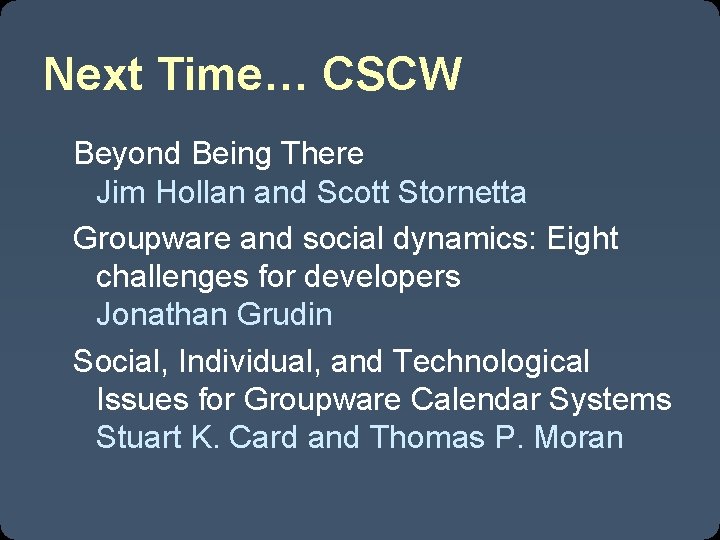 Next Time… CSCW

Beyond Being There
Jim Hollan and Scott Stornetta

Groupware and social dynamics: Eight challenges for developers
Jonathan Grudin

Social, Individual, and Technological Issues for Groupware Calendar Systems
Stuart K. Card and Thomas P. Moran